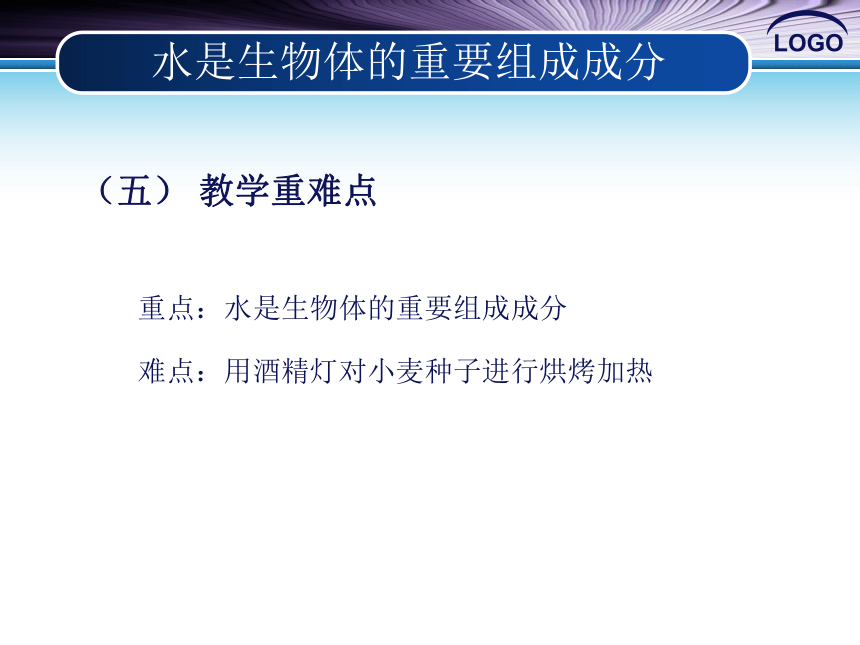 水是生物体的重要组成成分

LOGO

（五） 教学重难点

重点：水是生物体的重要组成成分

难点：用酒精灯对小麦种子进行烘烤加热